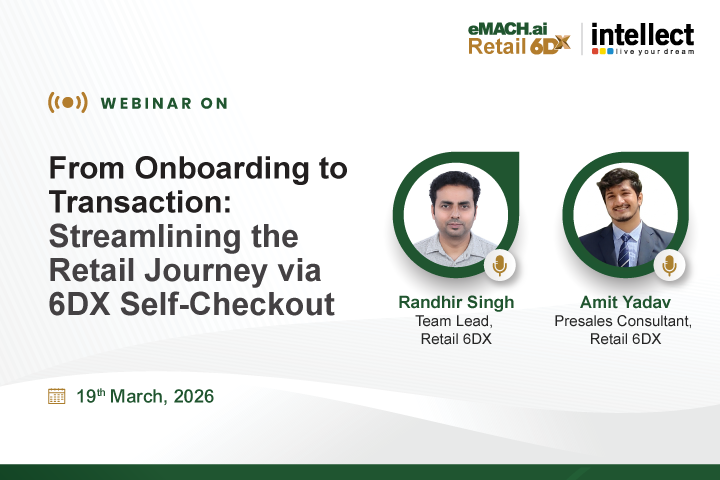 eMACH.ai Retail 6DX

intellect
live your dream

WEBINAR ON

From Onboarding to Transaction: Streamlining the Retail Journey via 6DX Self-Checkout

Randhir Singh
Team Lead, Retail 6DX

Amit Yadav
Presales Consultant, Retail 6DX

19th March, 2026